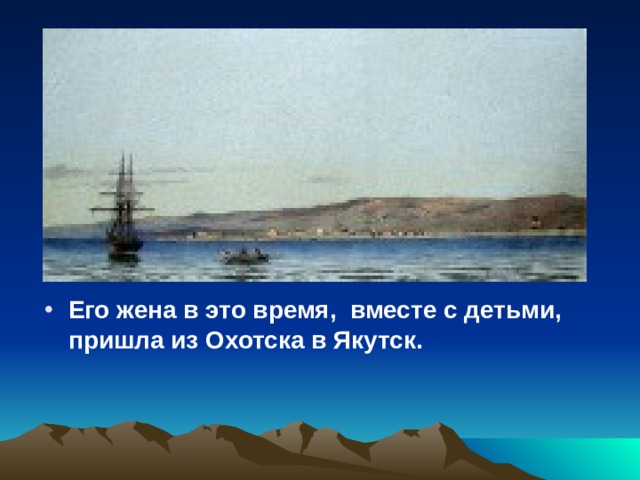 • Его жена в это время,  вместе с детьми, пришла из Охотска в Якутск.